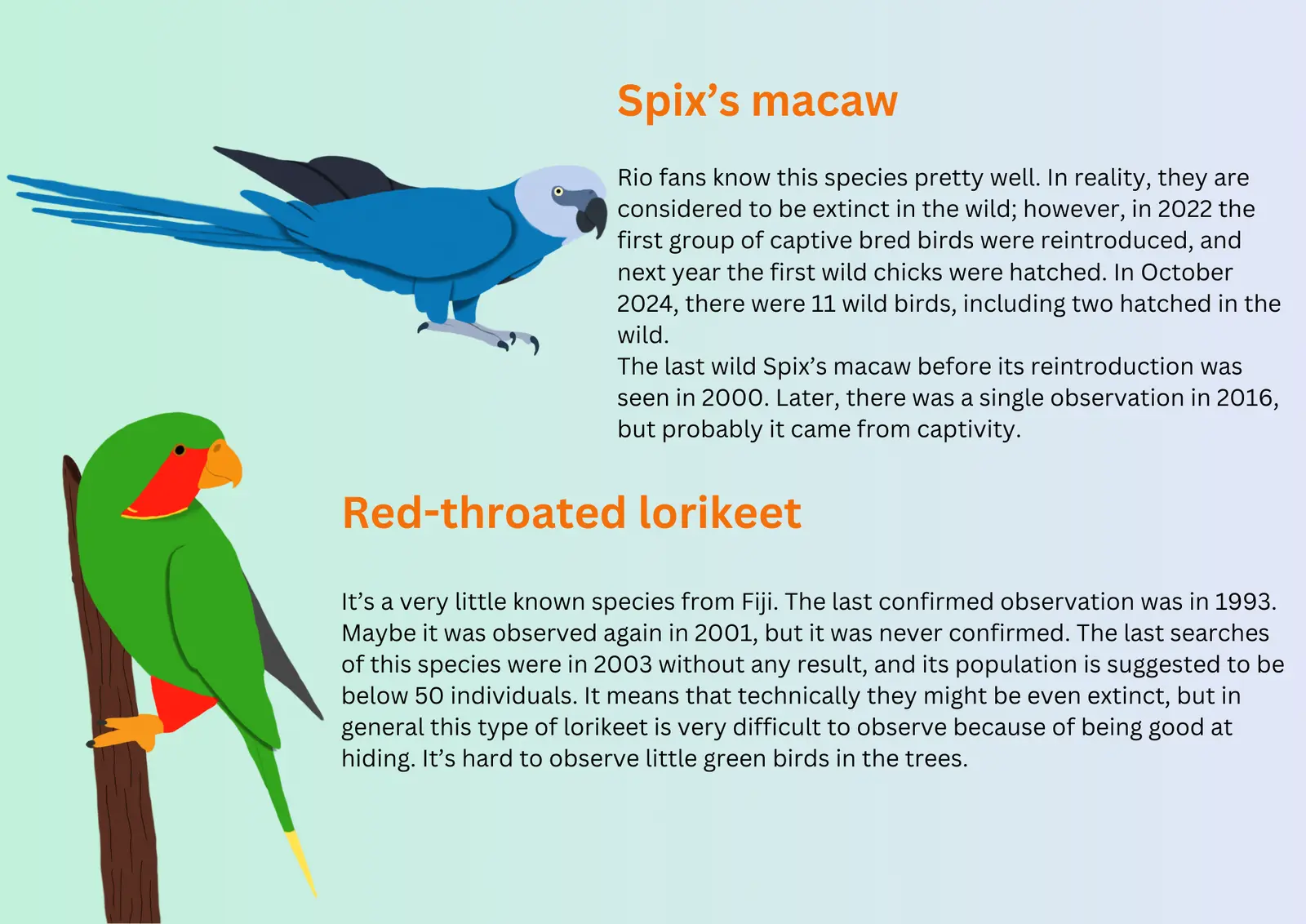 Spix’s macaw

Rio fans know this species pretty well. In reality, they are considered to be extinct in the wild; however, in 2022 the first group of captive bred birds were reintroduced, and next year the first wild chicks were hatched. In October 2024, there were 11 wild birds, including two hatched in the wild.
The last wild Spix’s macaw before its reintroduction was seen in 2000. Later, there was a single observation in 2016, but probably it came from captivity.

Red-throated lorikeet

It’s a very little known species from Fiji. The last confirmed observation was in 1993. Maybe it was observed again in 2001, but it was never confirmed. The last searches of this species were in 2003 without any result, and its population is suggested to be below 50 individuals. It means that technically they might be even extinct, but in general this type of lorikeet is very difficult to observe because of being good at hiding. It’s hard to observe little green birds in the trees.